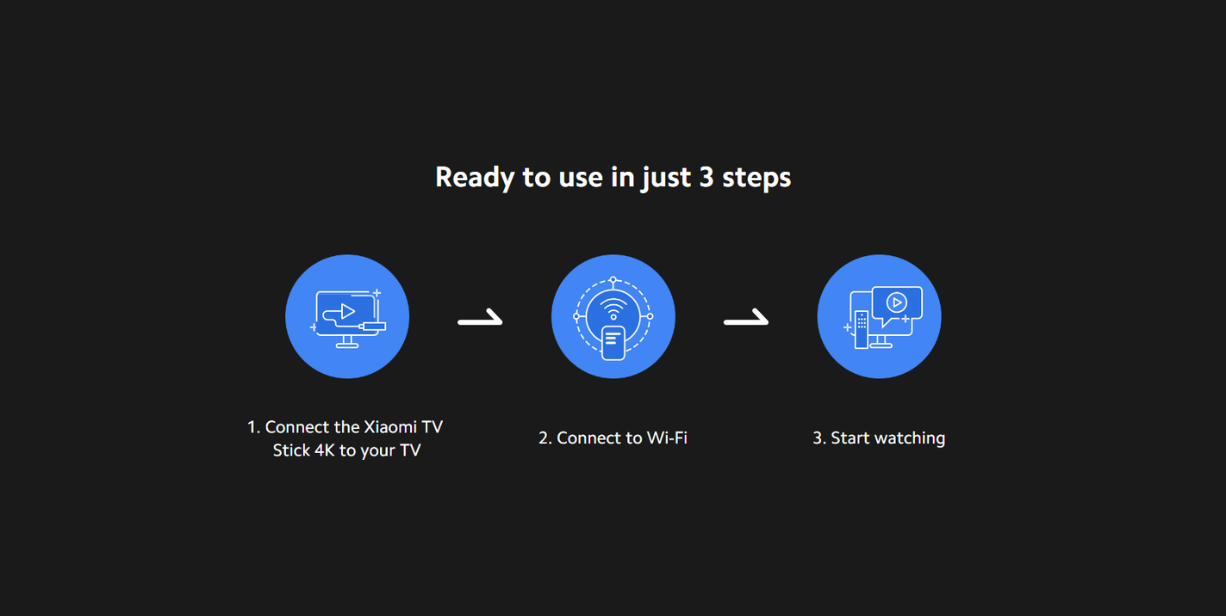 Ready to use in just 3 steps

1. Connect the Xiaomi TV Stick 4K to your TV

2. Connect to Wi-Fi

3. Start watching